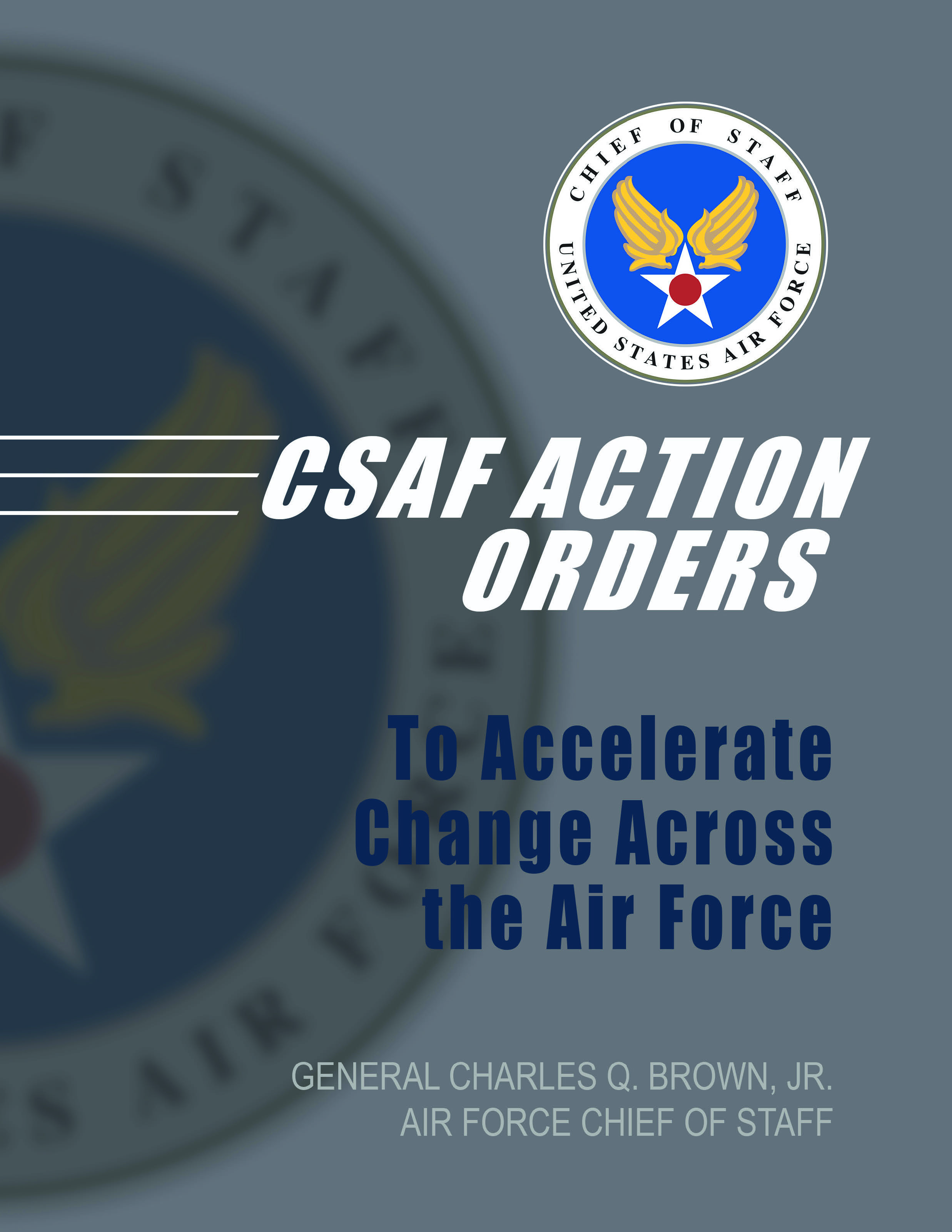 CHIEF OF STAFF
UNITED STATES AIR FORCE

CSAF ACTION ORDERS

To Accelerate Change Across the Air Force

GENERAL CHARLES Q. BROWN, JR.
AIR FORCE CHIEF OF STAFF